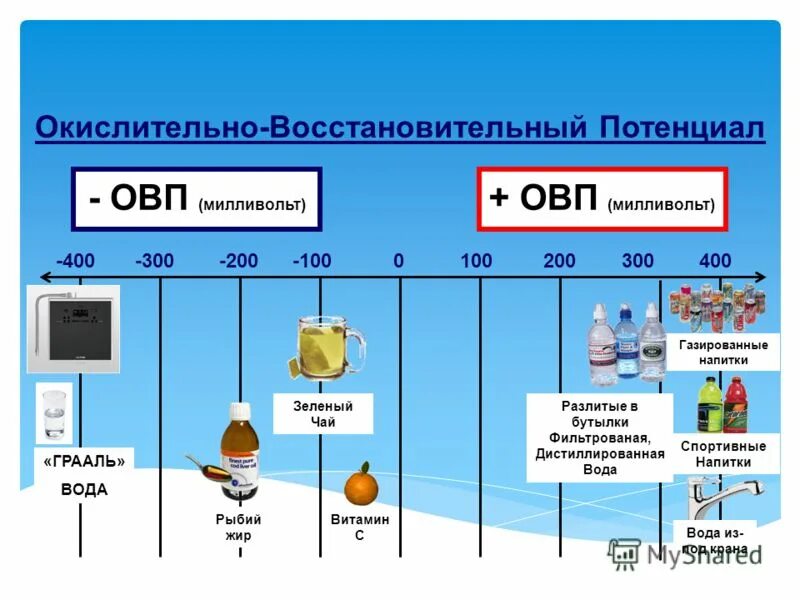 Окислительно-Восстановительный Потенциал

- ОВП (милливольт)

+ ОВП (милливольт)

-400 -300 -200 -100 0 100 200 300 400

«ГРААЛЬ» ВОДА

Рыбий жир

Зеленый Чай

Витамин С

Разлитые в бутылки Фильтрованая, Дистиллированная Вода

Газированные напитки

Спортивные Напитки

Вода из-под крана

MyShared